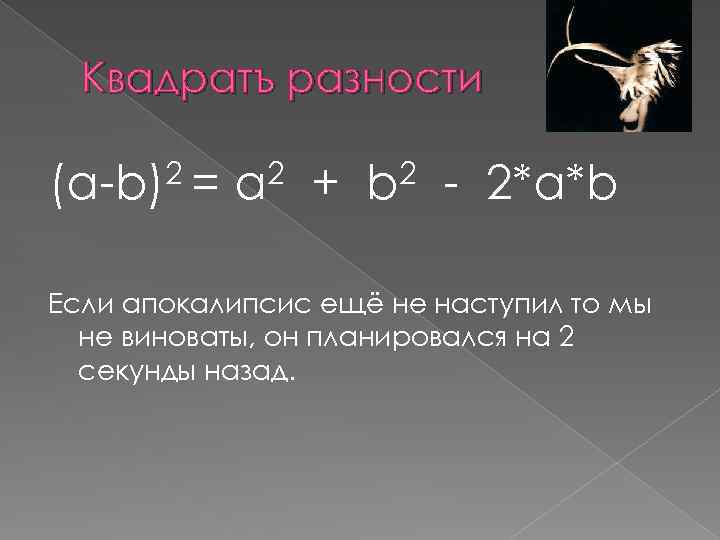 Квадратъ разности

$(a-b)^2 = a^2 + b^2 - 2*a*b$

Если апокалипсис ещё не наступил то мы не виноваты, он планировался на 2 секунды назад.